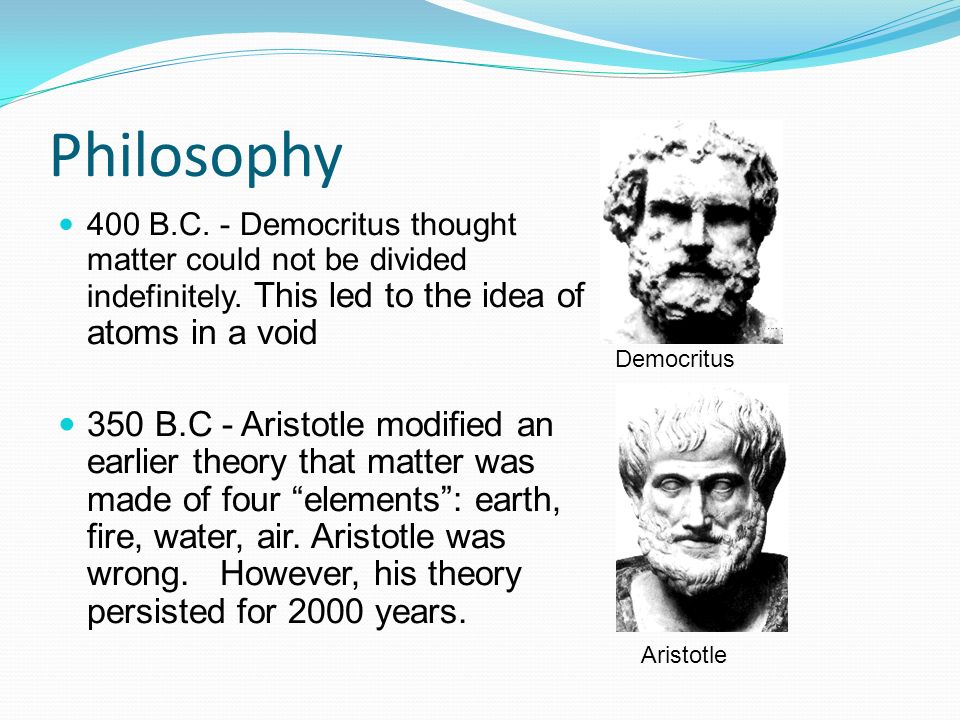 Philosophy

400 B.C. - Democritus thought matter could not be divided indefinitely. This led to the idea of atoms in a void

350 B.C - Aristotle modified an earlier theory that matter was made of four “elements”: earth, fire, water, air. Aristotle was wrong. However, his theory persisted for 2000 years.

Democritus

Aristotle